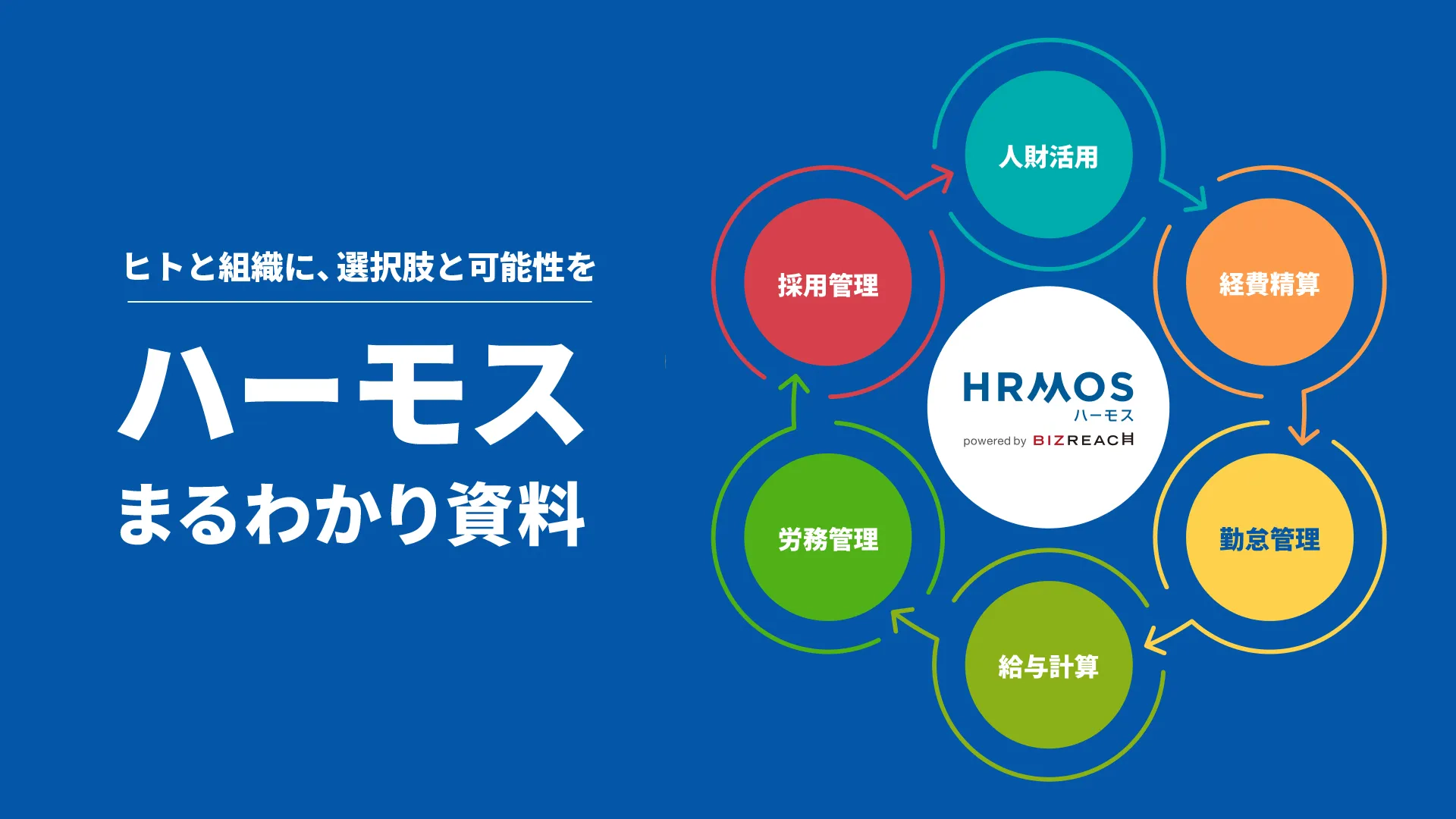 ヒトと組織に、選択肢と可能性を

ハーモス
まるわかり資料

人財活用

経費精算

勤怠管理

給与計算

労務管理

採用管理

HRMOS
ハーモス
powered by BIZREACH